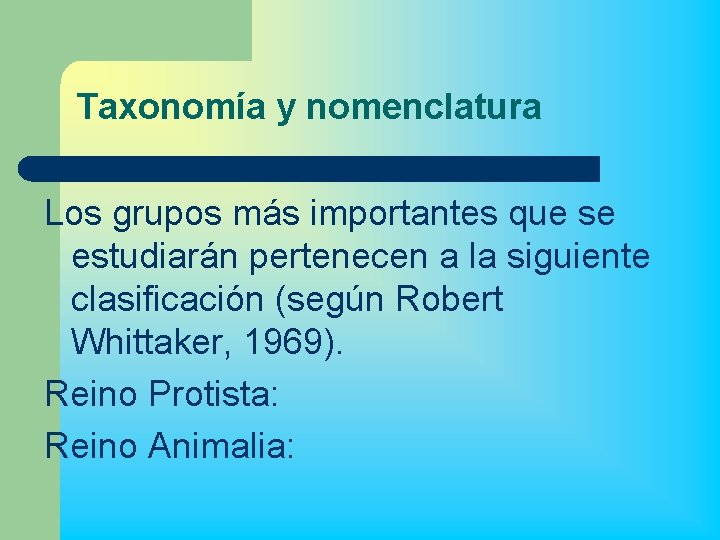 Taxonomía y nomenclatura

Los grupos más importantes que se estudiarán pertenecen a la siguiente clasificación (según Robert Whittaker, 1969).

Reino Protista:

Reino Animalia: